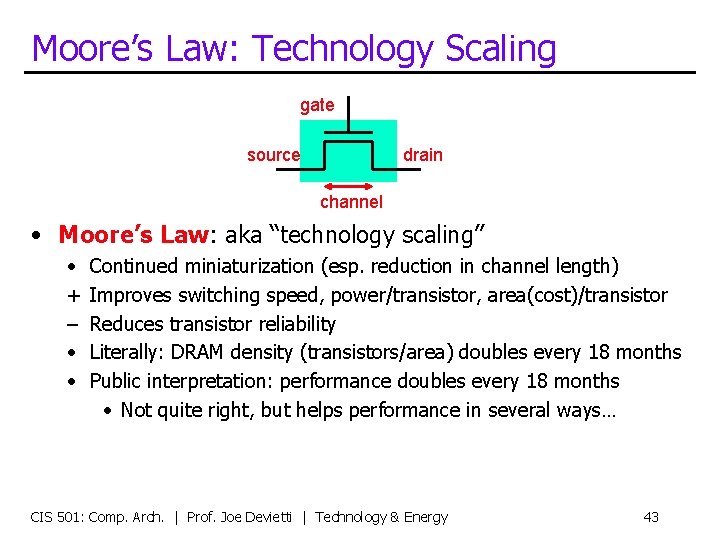 Moore's Law: Technology Scaling

gate

source

drain

channel

• **Moore's Law**: aka "technology scaling"
  • Continued miniaturization (esp. reduction in channel length)
  + Improves switching speed, power/transistor, area(cost)/transistor
  – Reduces transistor reliability
  • Literally: DRAM density (transistors/area) doubles every 18 months
  • Public interpretation: performance doubles every 18 months
    • Not quite right, but helps performance in several ways…

CIS 501: Comp. Arch. | Prof. Joe Devietti | Technology & Energy

43